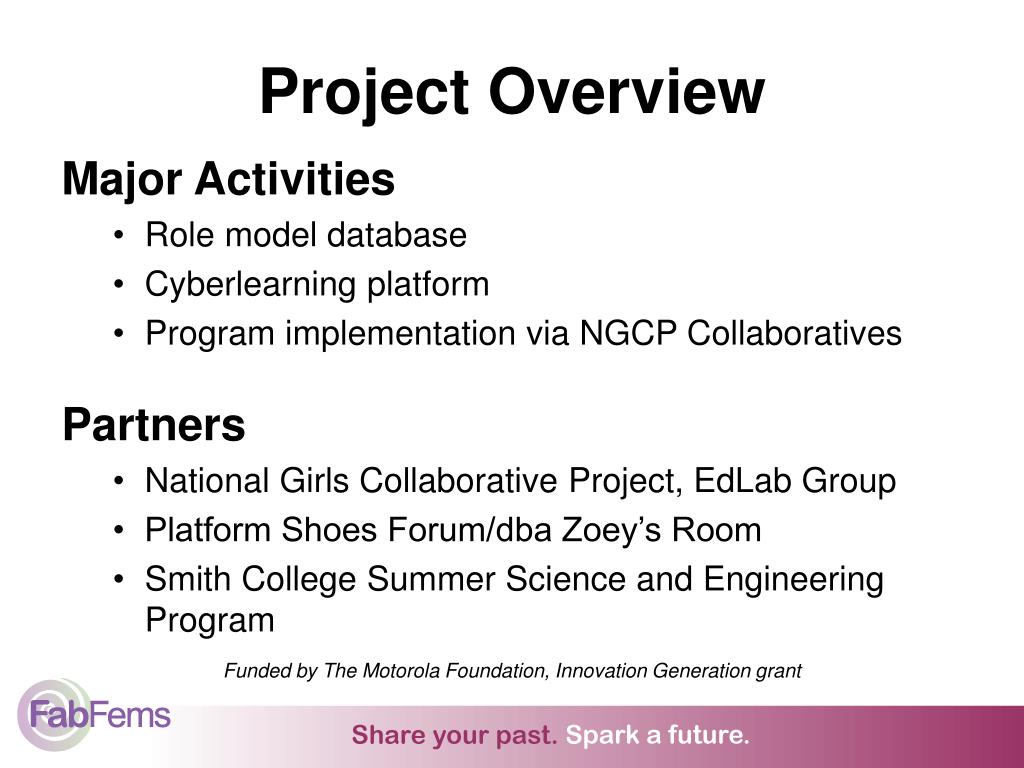 Project Overview

Major Activities
• Role model database
• Cyberlearning platform
• Program implementation via NGCP Collaboratives

Partners
• National Girls Collaborative Project, EdLab Group
• Platform Shoes Forum/dba Zoey's Room
• Smith College Summer Science and Engineering Program

Funded by The Motorola Foundation, Innovation Generation grant

FabFems

Share your past. Spark a future.